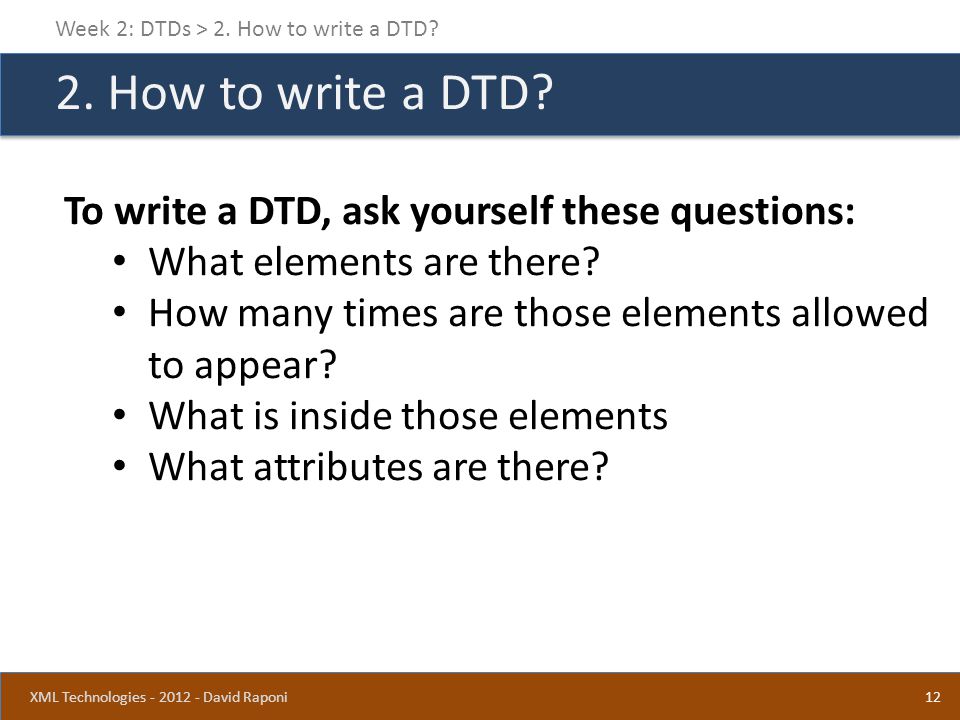 Week 2: DTDs > 2. How to write a DTD?

2. How to write a DTD?

To write a DTD, ask yourself these questions:
• What elements are there?
• How many times are those elements allowed to appear?
• What is inside those elements
• What attributes are there?

XML Technologies - 2012 - David Raponi

12